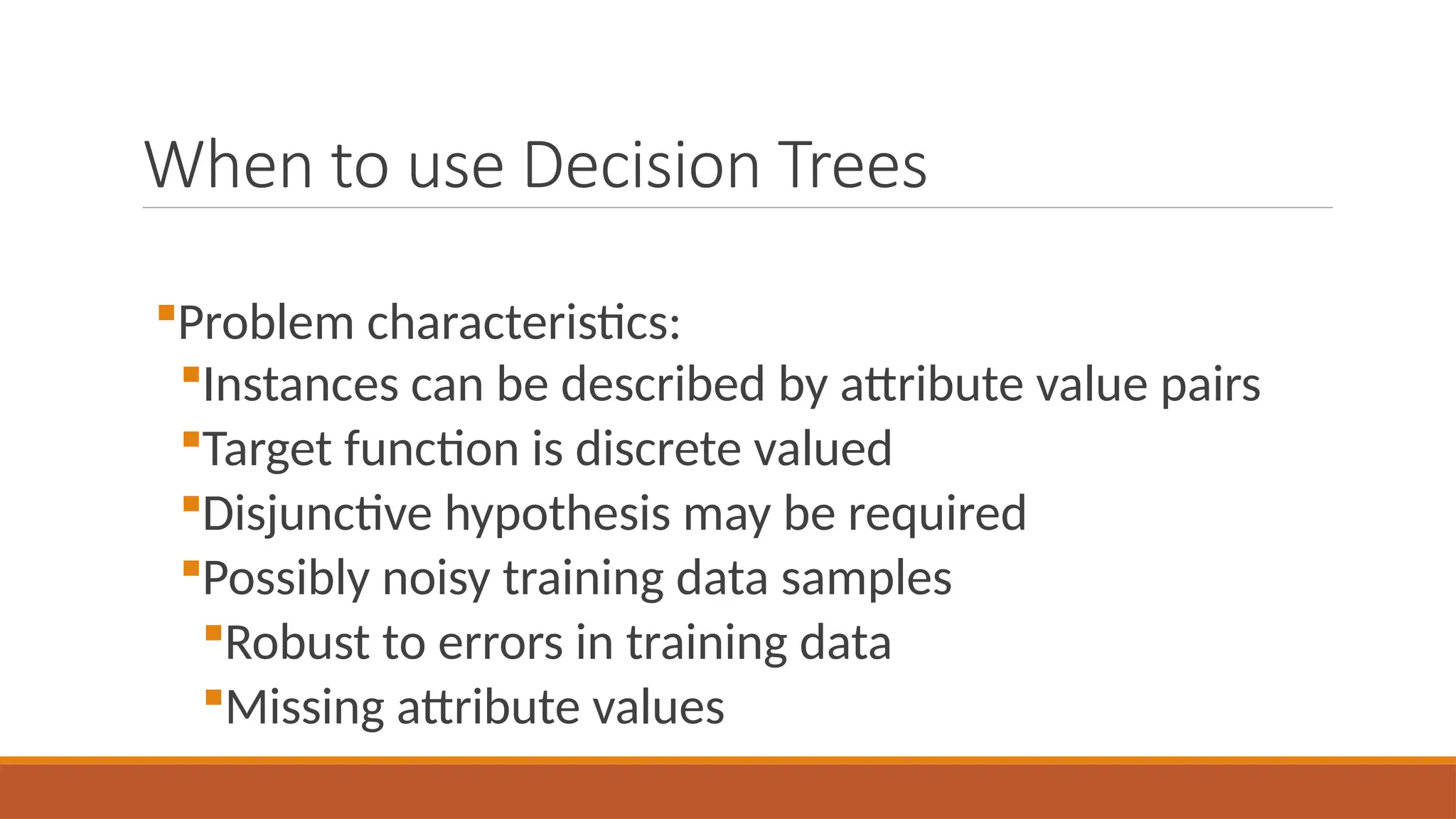 When to use Decision Trees

Problem characteristics:

Instances can be described by attribute value pairs

Target function is discrete valued

Disjunctive hypothesis may be required

Possibly noisy training data samples

Robust to errors in training data

Missing attribute values